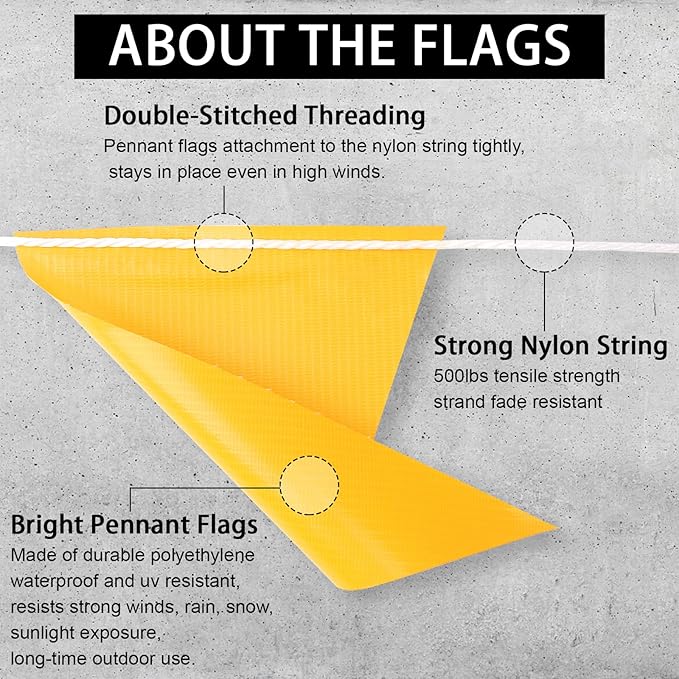 ABOUT THE FLAGS

Double-Stitched Threading
Pennant flags attachment to the nylon string tightly, stays in place even in high winds.

Strong Nylon String
500lbs tensile strength strand fade resistant

Bright Pennant Flags
Made of durable polyethylene waterproof and uv resistant, resists strong winds, rain, snow, sunlight exposure, long-time outdoor use.